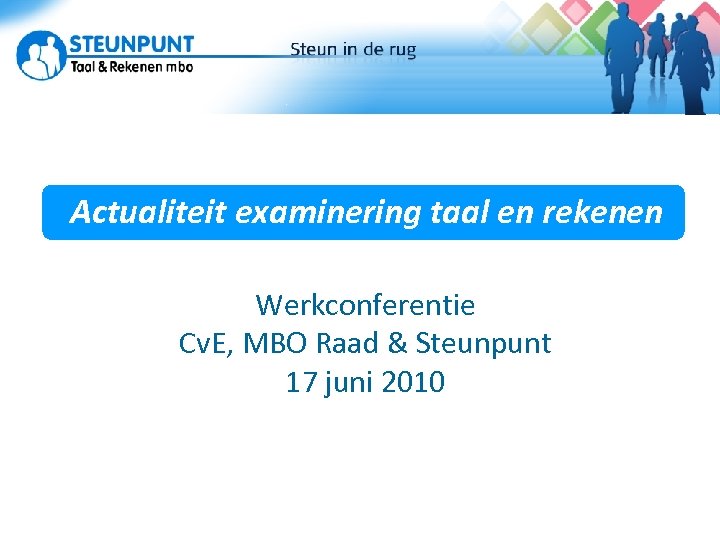 STEUNPUNT
Taal & Rekenen mbo

Steun in de rug

Actualiteit examinering taal en rekenen

Werkconferentie
CvE, MBO Raad & Steunpunt
17 juni 2010